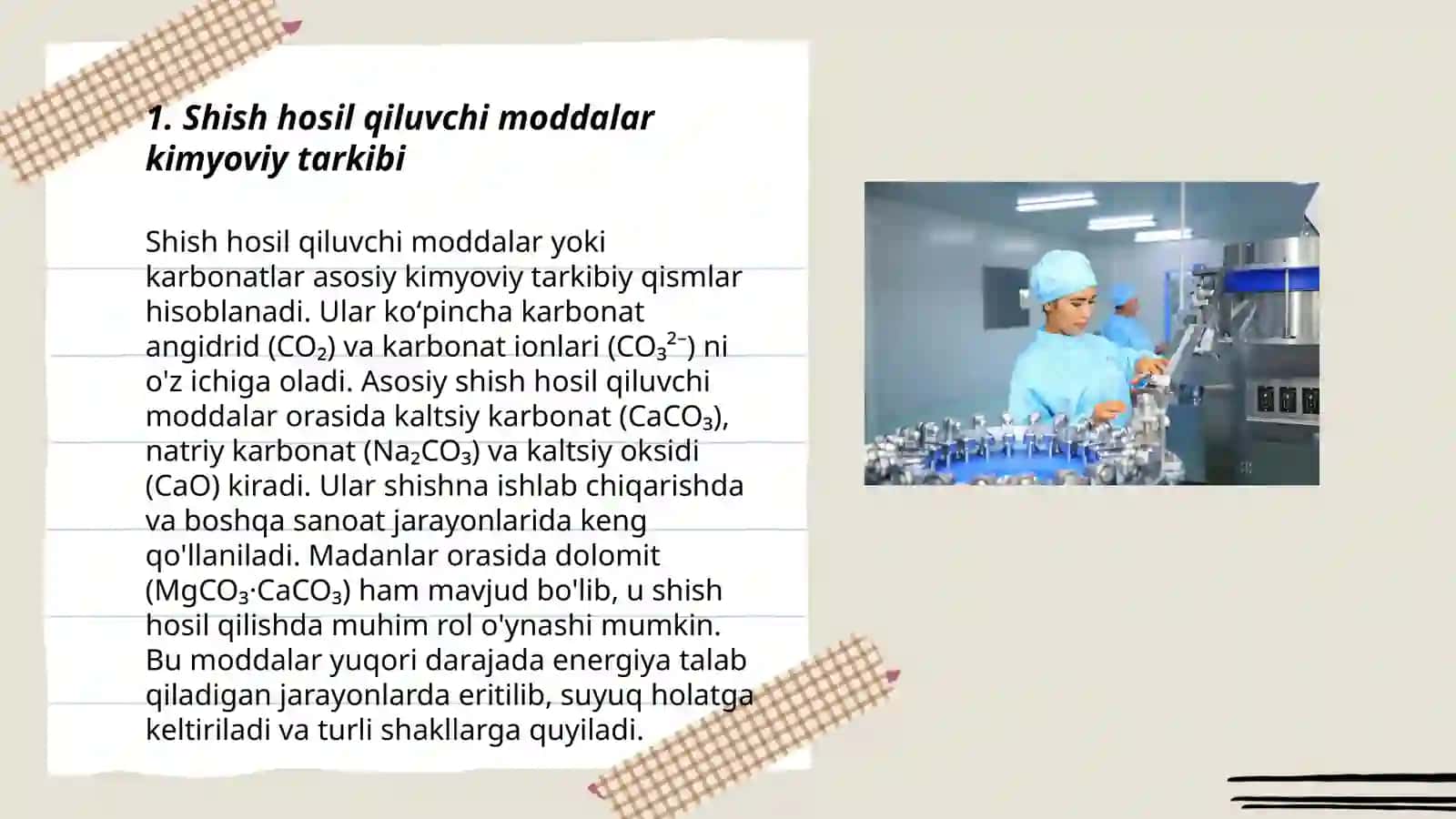 1. Shish hosil qiluvchi moddalar kimyoviy tarkibi

Shish hosil qiluvchi moddalar yoki karbonatlar asosiy kimyoviy tarkibiy qismlar hisoblanadi. Ular ko‘pincha karbonat angidrid ($CO_2$) va karbonat ionlari ($CO_3^{2-}$) ni o'z ichiga oladi. Asosiy shish hosil qiluvchi moddalar orasida kaltsiy karbonat ($CaCO_3$), natriy karbonat ($Na_2CO_3$) va kaltsiy oksidi ($CaO$) kiradi. Ular shishna ishlab chiqarishda va boshqa sanoat jarayonlarida keng qo'llaniladi. Madanlar orasida dolomit ($MgCO_3 \cdot CaCO_3$) ham mavjud bo'lib, u shish hosil qilishda muhim rol o'ynashi mumkin. Bu moddalar yuqori darajada energiya talab qiladigan jarayonlarda eritilib, suyuq holatga keltiriladi va turli shakllarga quyiladi.